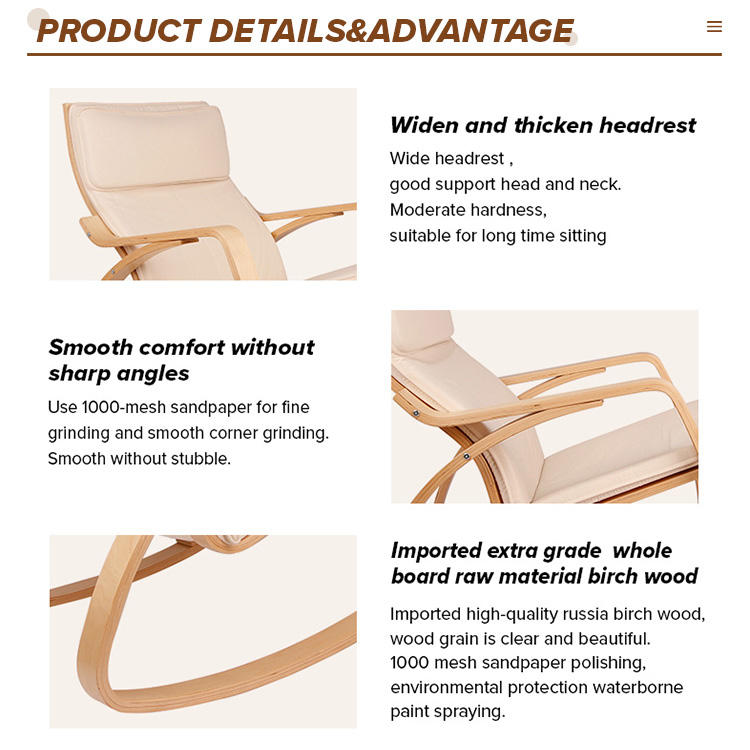 PRODUCT DETAILS&ADVANTAGE

Widen and thicken headrest

Wide headrest ,
good support head and neck.
Moderate hardness,
suitable for long time sitting

Smooth comfort without sharp angles

Use 1000-mesh sandpaper for fine grinding and smooth corner grinding. Smooth without stubble.

Imported extra grade whole board raw material birch wood

Imported high-quality russia birch wood, wood grain is clear and beautiful.
1000 mesh sandpaper polishing, environmental protection waterborne paint spraying.